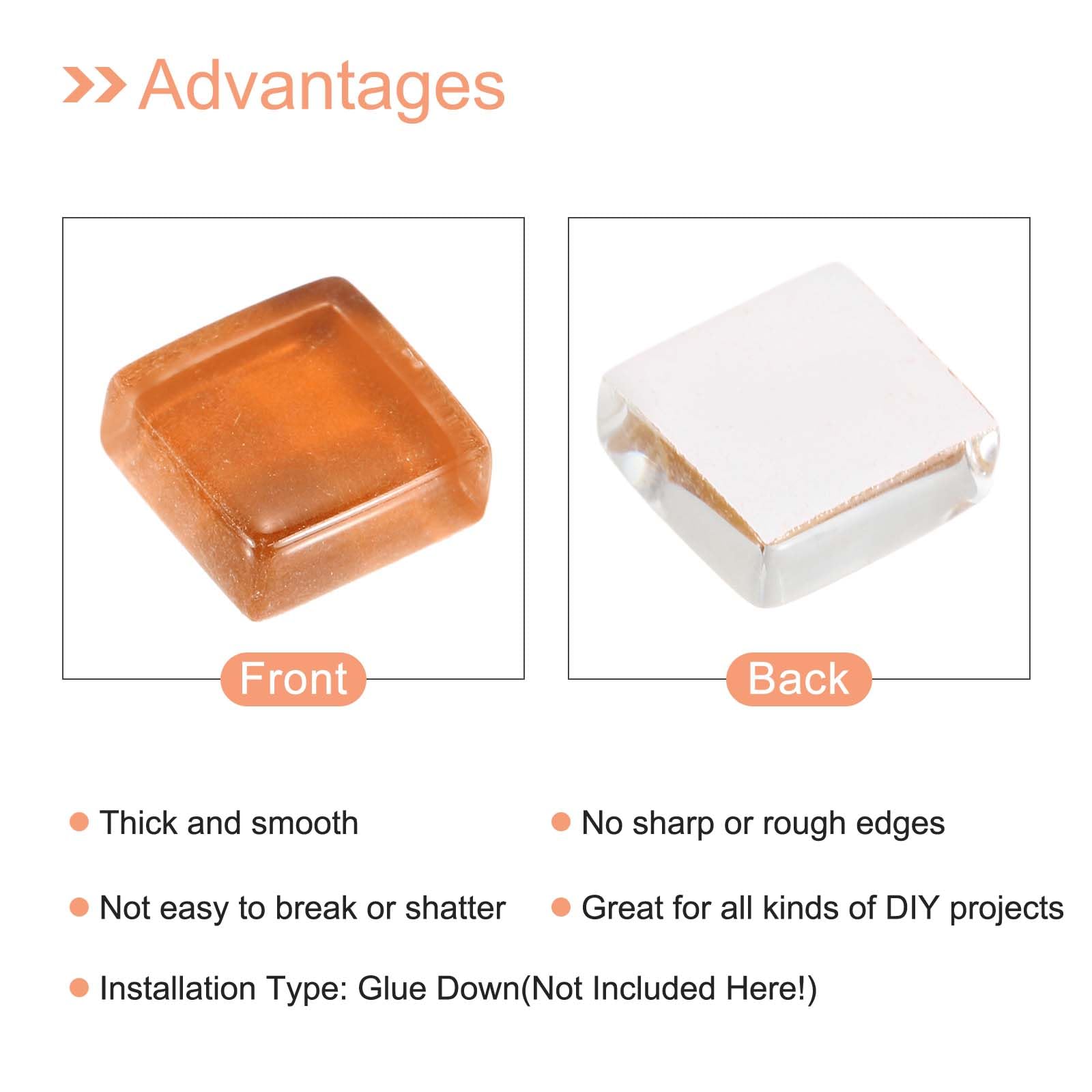 Advantages

Front

Back

Thick and smooth

No sharp or rough edges

Not easy to break or shatter

Great for all kinds of DIY projects

Installation Type: Glue Down(Not Included Here!)